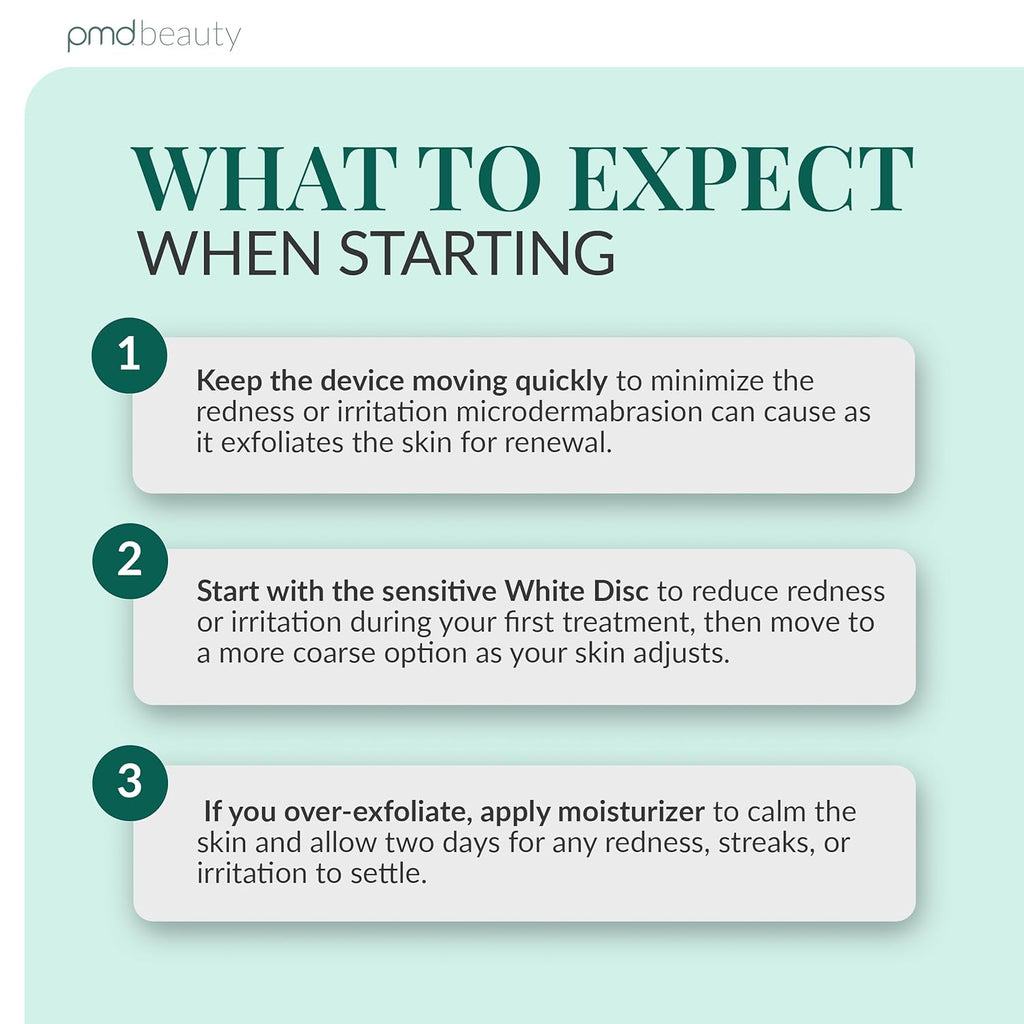 pmd beauty

WHAT TO EXPECT
WHEN STARTING

1

Keep the device moving quickly to minimize the redness or irritation microdermabrasion can cause as it exfoliates the skin for renewal.

2

Start with the sensitive White Disc to reduce redness or irritation during your first treatment, then move to a more coarse option as your skin adjusts.

3

If you over-exfoliate, apply moisturizer to calm the skin and allow two days for any redness, streaks, or irritation to settle.